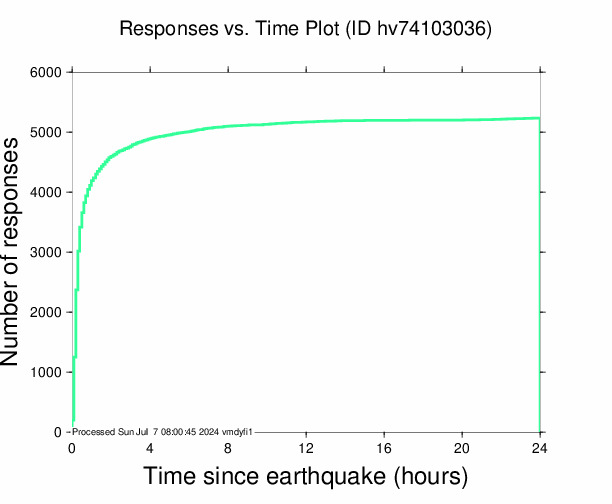 Responses vs. Time Plot (ID hv74103036)

Number of responses

6000
5000
4000
3000
2000
1000
0

Processed Sun Jul 7 08:00:45 2024 vmdyfi1

0
4
8
12
16
20
24

Time since earthquake (hours)